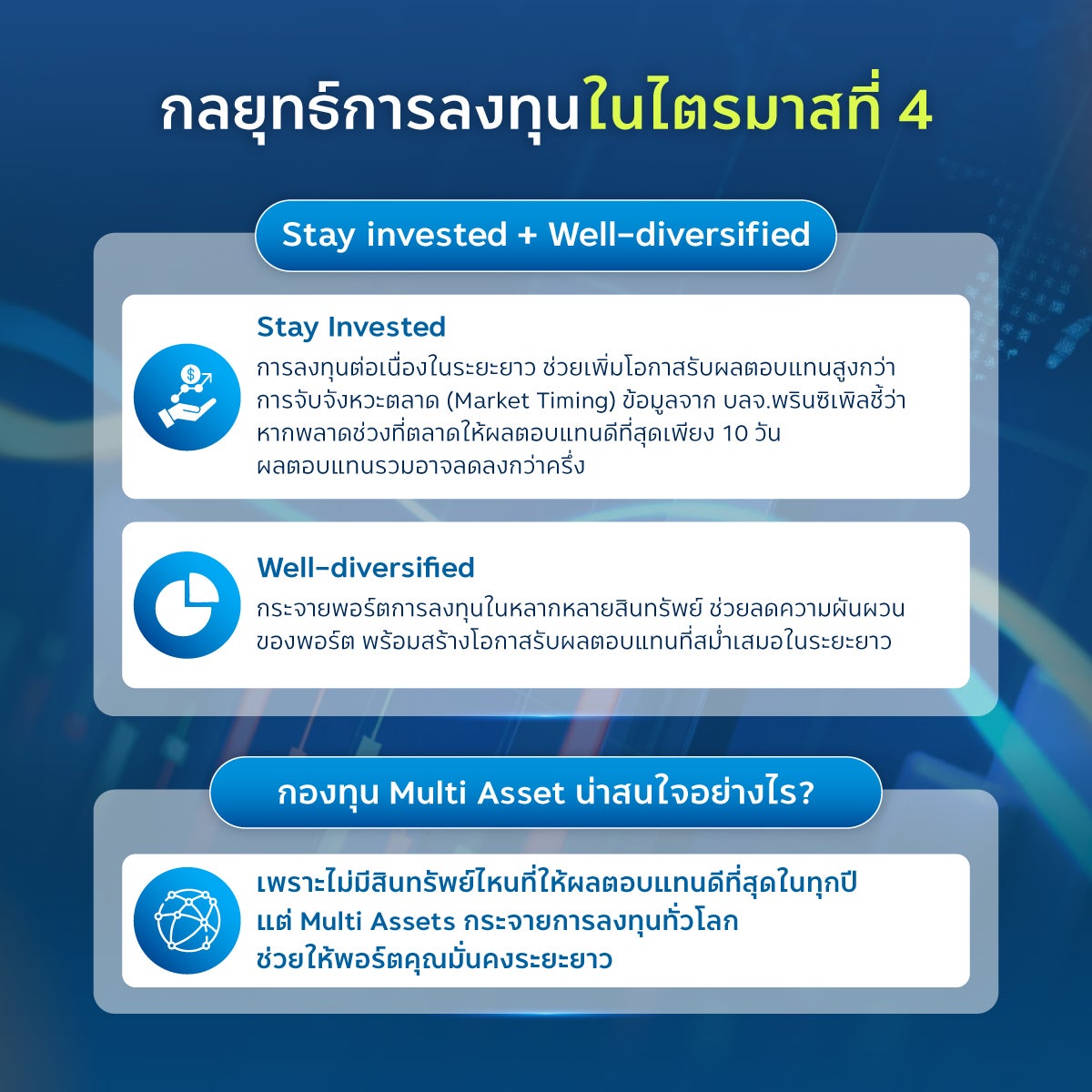 กลยุทธ์การลงทุนในไตรมาสที่ 4

Stay invested + Well-diversified

Stay Invested
การลงทุนต่อเนื่องในระยะยาว ช่วยเพิ่มโอกาสรับผลตอบแทนสูงกว่าการจับจังหวะตลาด (Market Timing) ข้อมูลจาก บลจ.พรินซิเพิลชี้ว่า หากพลาดช่วงที่ตลาดให้ผลตอบแทนดีที่สุดเพียง 10 วัน ผลตอบแทนรวมอาจลดลงกว่าครึ่ง

Well-diversified
กระจายพอร์ตการลงทุนในหลากหลายสินทรัพย์ ช่วยลดความผันผวนของพอร์ต พร้อมสร้างโอกาสรับผลตอบแทนที่สม่ำเสมอในระยะยาว

กองทุน Multi Asset น่าสนใจอย่างไร?

เพราะไม่มีสินทรัพย์ไหนที่ให้ผลตอบแทนดีที่สุดในทุกปี แต่ Multi Assets กระจายการลงทุนทั่วโลก ช่วยให้พอร์ตคุณมั่นคงระยะยาว